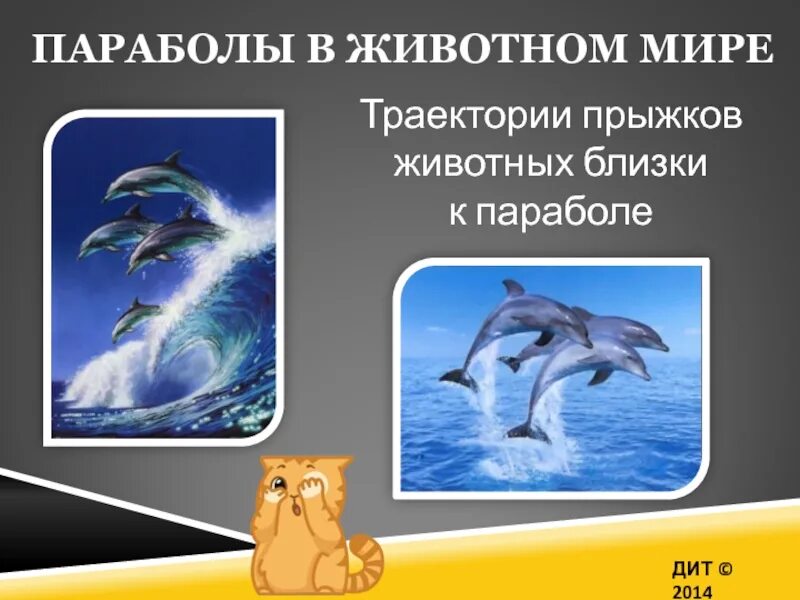 ПАРАБОЛЫ В ЖИВОТНОМ МИРЕ

Траектории прыжков животных близки к параболе

ДИТ © 2014